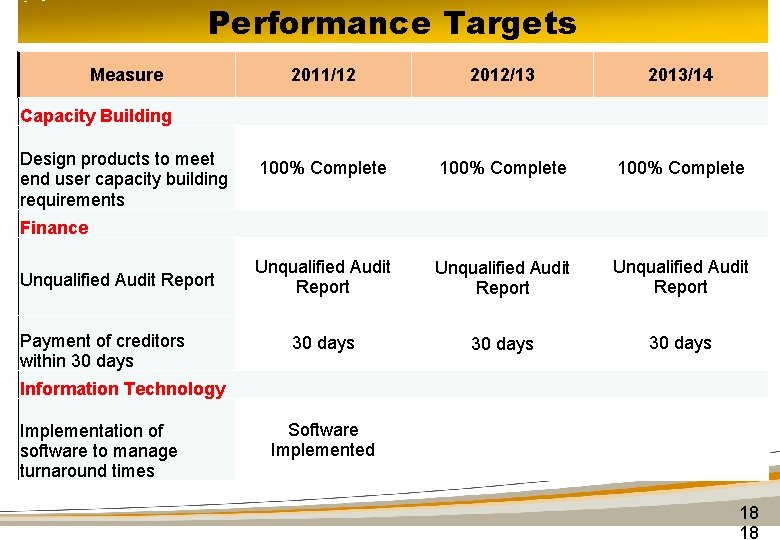 Performance Targets

| Measure | 2011/12 | 2012/13 | 2013/14 |
|---|---|---|---|
| Capacity Building | | | |
| Design products to meet end user capacity building requirements | 100% Complete | 100% Complete | 100% Complete |
| Finance | | | |
| Unqualified Audit Report | Unqualified Audit Report | Unqualified Audit Report | Unqualified Audit Report |
| Payment of creditors within 30 days | 30 days | 30 days | 30 days |
| Information Technology | | | |
| Implementation of software to manage turnaround times | Software Implemented | | |

18
18